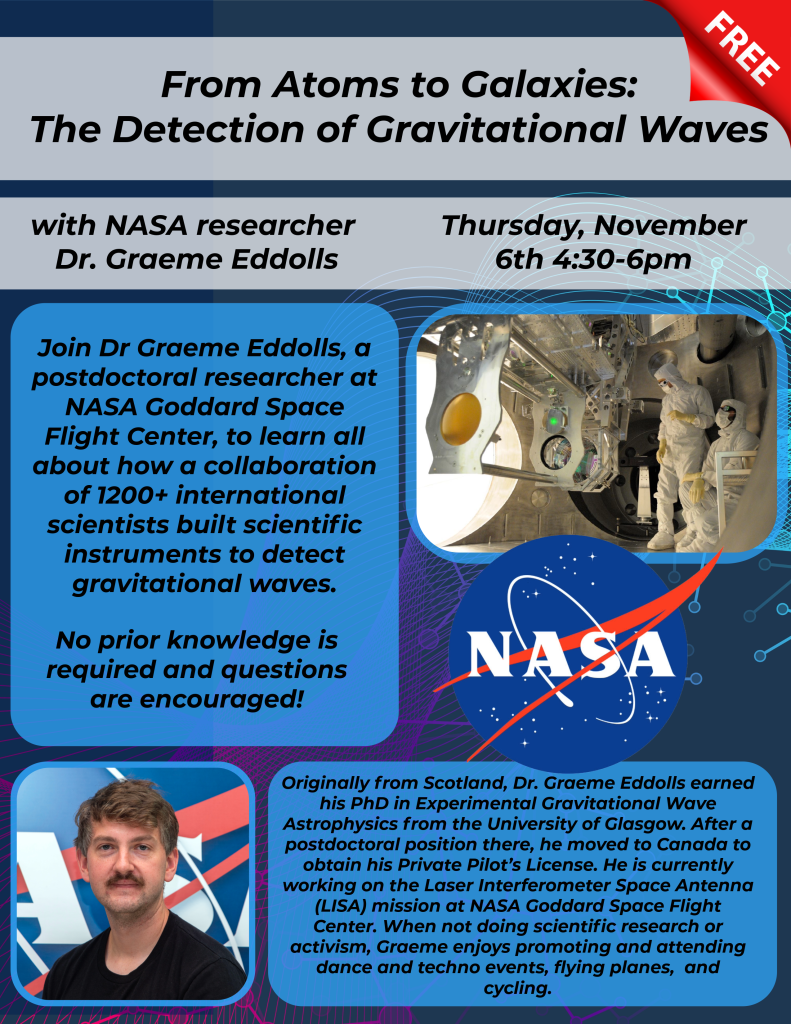 FREE

From Atoms to Galaxies: The Detection of Gravitational Waves

with NASA researcher Dr. Graeme Eddolls

Thursday, November 6th 4:30-6pm

Join Dr Graeme Eddolls, a postdoctoral researcher at NASA Goddard Space Flight Center, to learn all about how a collaboration of 1200+ international scientists built scientific instruments to detect gravitational waves.

No prior knowledge is required and questions are encouraged!

NASA

Originally from Scotland, Dr. Graeme Eddolls earned his PhD in Experimental Gravitational Wave Astrophysics from the University of Glasgow. After a postdoctoral position there, he moved to Canada to obtain his Private Pilot's License. He is currently working on the Laser Interferometer Space Antenna (LISA) mission at NASA Goddard Space Flight Center. When not doing scientific research or activism, Graeme enjoys promoting and attending dance and techno events, flying planes, and cycling.